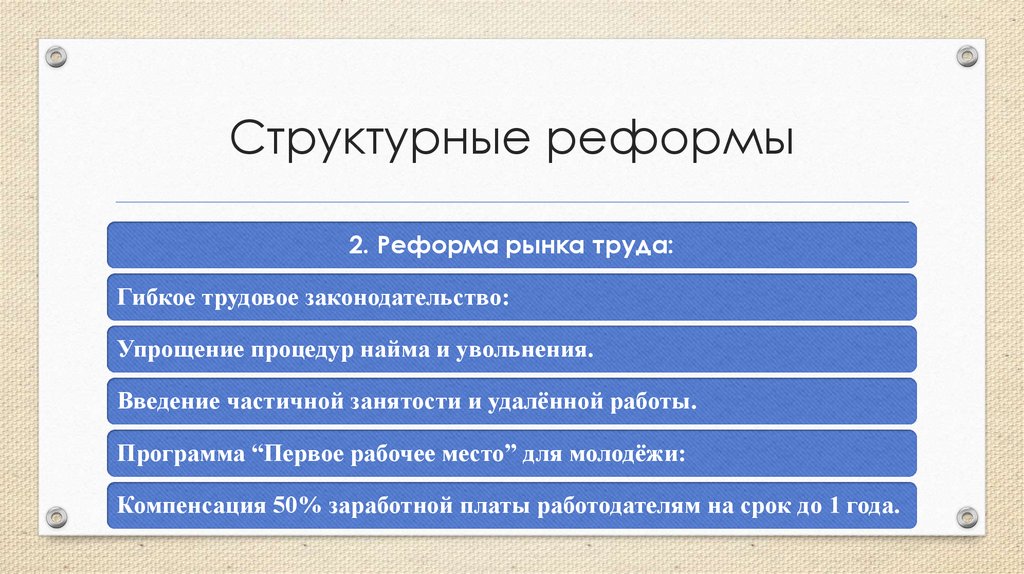 Структурные реформы

2. Реформа рынка труда:

Гибкое трудовое законодательство:

Упрощение процедур найма и увольнения.

Введение частичной занятости и удалённой работы.

Программа “Первое рабочее место” для молодёжи:

Компенсация 50% заработной платы работодателям на срок до 1 года.